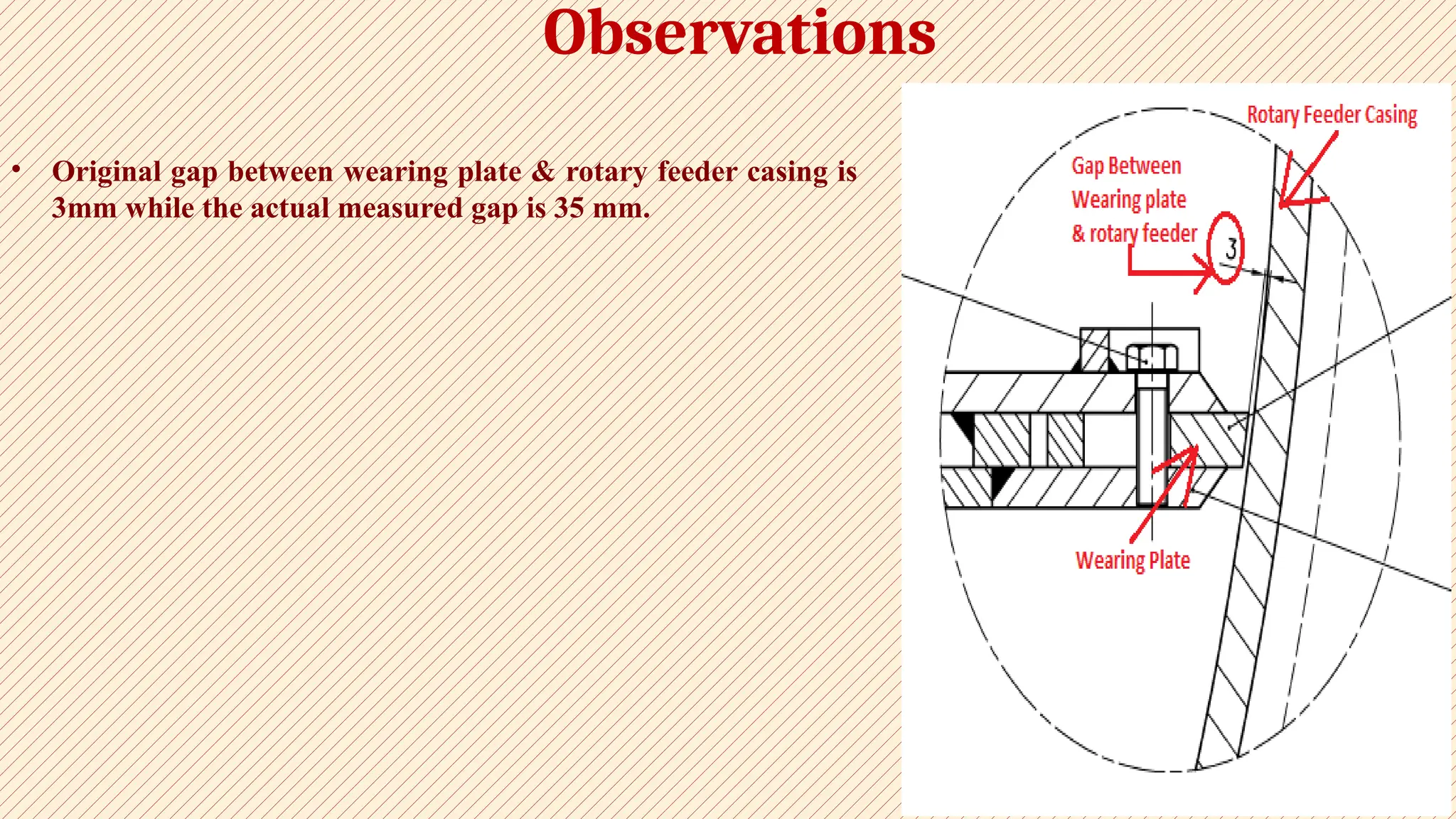 Observations

• Original gap between wearing plate & rotary feeder casing is 3mm while the actual measured gap is 35 mm.

Rotary Feeder Casing

Gap Between
Wearing plate
& rotary feeder

3

Wearing Plate